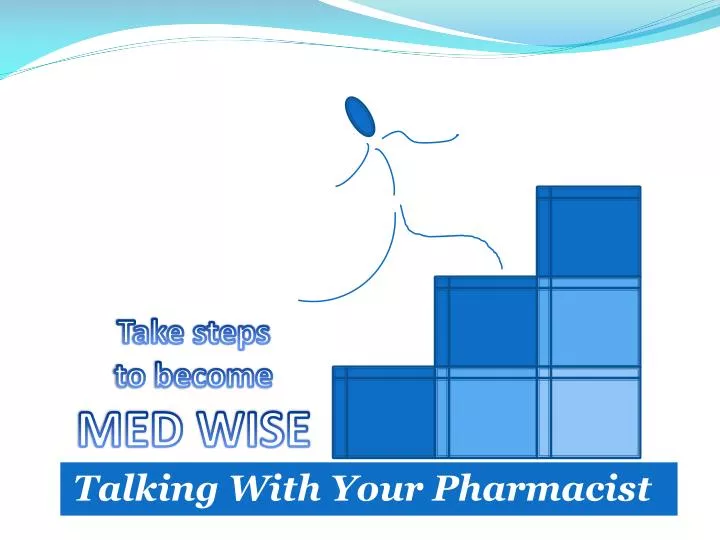 Take steps to become

MED WISE

Talking With Your Pharmacist